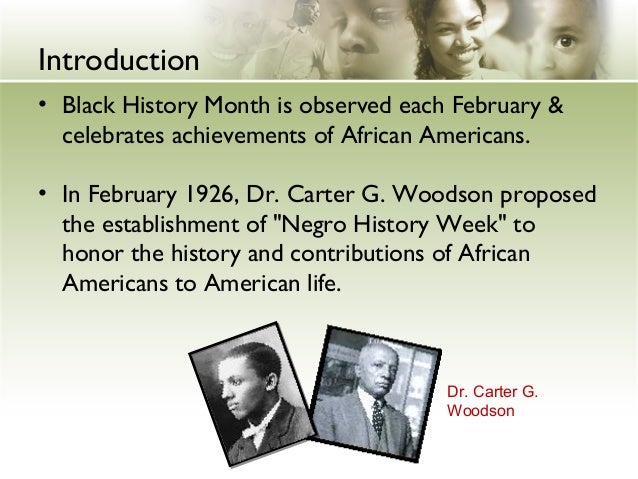 Introduction

• Black History Month is observed each February & celebrates achievements of African Americans.

• In February 1926, Dr. Carter G. Woodson proposed the establishment of "Negro History Week" to honor the history and contributions of African Americans to American life.

Dr. Carter G. Woodson